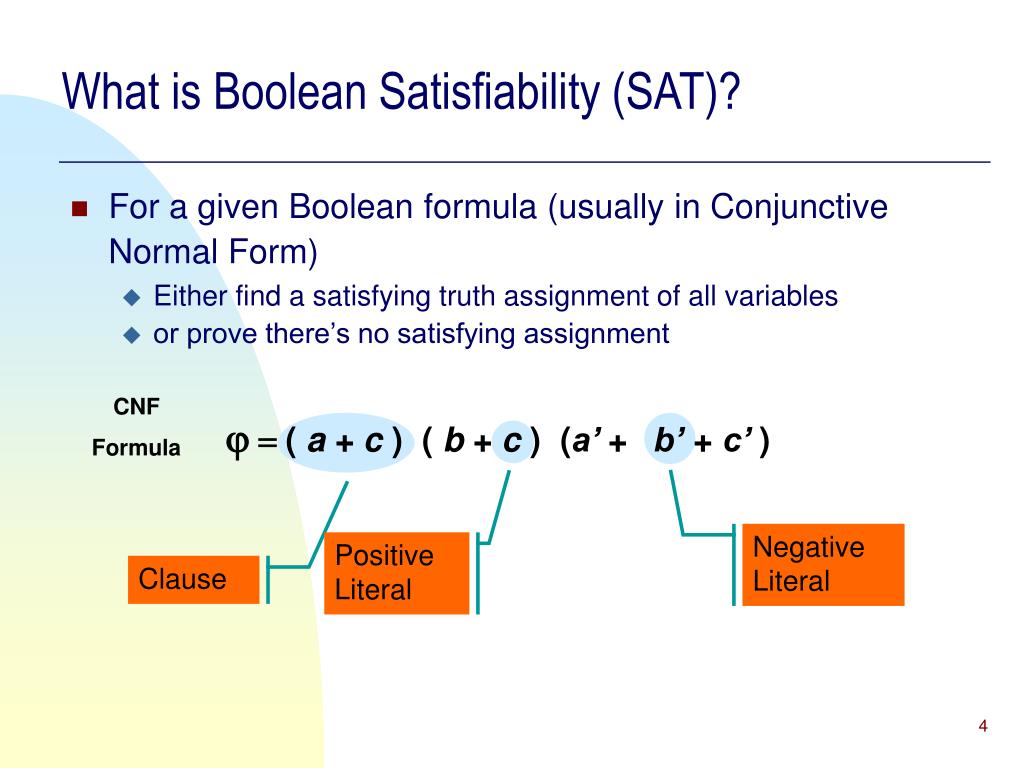 What is Boolean Satisfiability (SAT)?

For a given Boolean formula (usually in Conjunctive Normal Form)

Either find a satisfying truth assignment of all variables

or prove there's no satisfying assignment

CNF Formula

$\varphi = (a + c)\ (b + c)\ (a' + b' + c')$

Clause

Positive Literal

Negative Literal

4